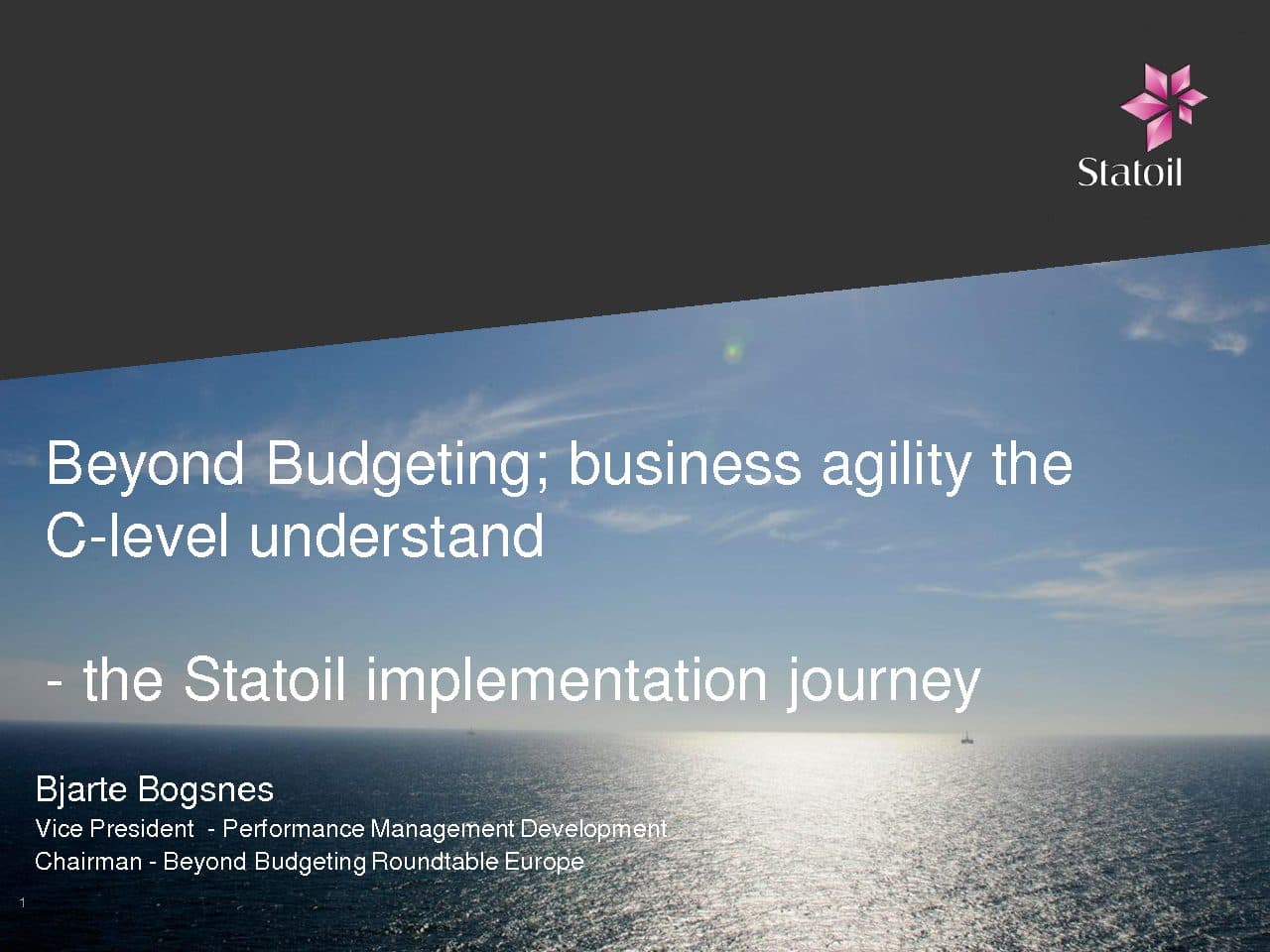 Statoil

Beyond Budgeting; business agility the C-level understand

- the Statoil implementation journey

Bjarte Bogsnes

Vice President - Performance Management Development

Chairman - Beyond Budgeting Roundtable Europe

1